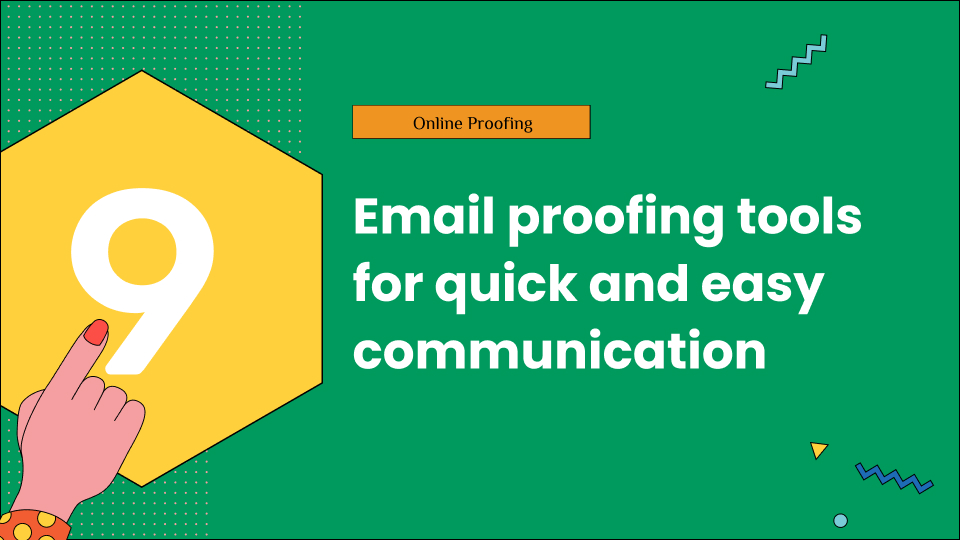 9

Online Proofing

Email proofing tools for quick and easy communication